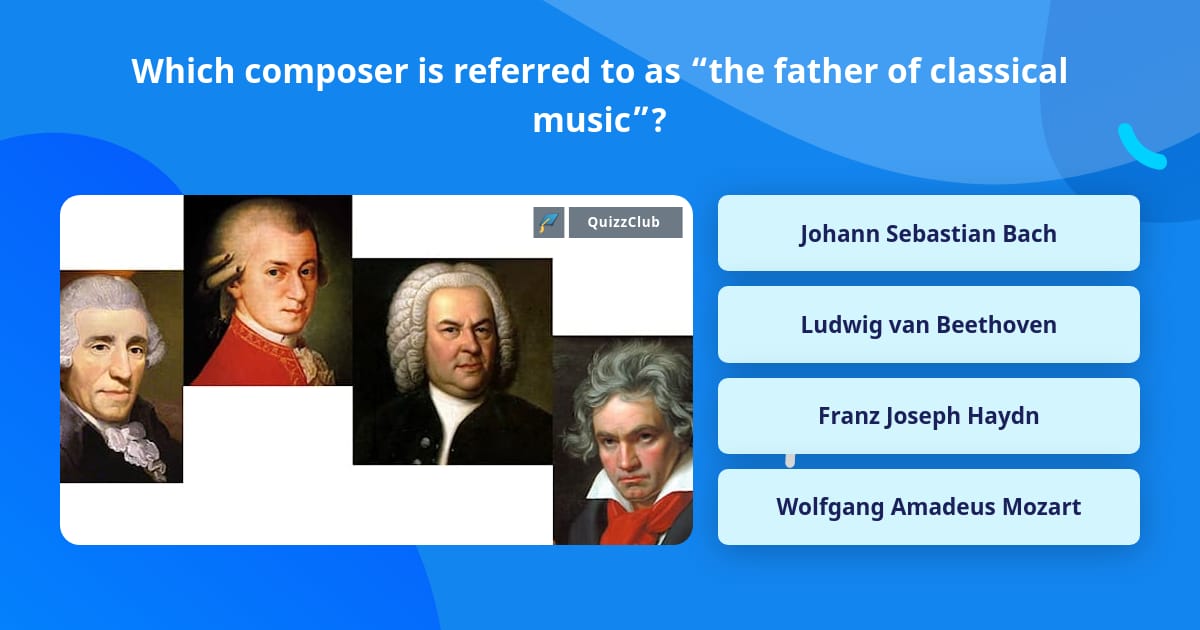 Which composer is referred to as “the father of classical music”?

QuizzClub

Johann Sebastian Bach

Ludwig van Beethoven

Franz Joseph Haydn

Wolfgang Amadeus Mozart